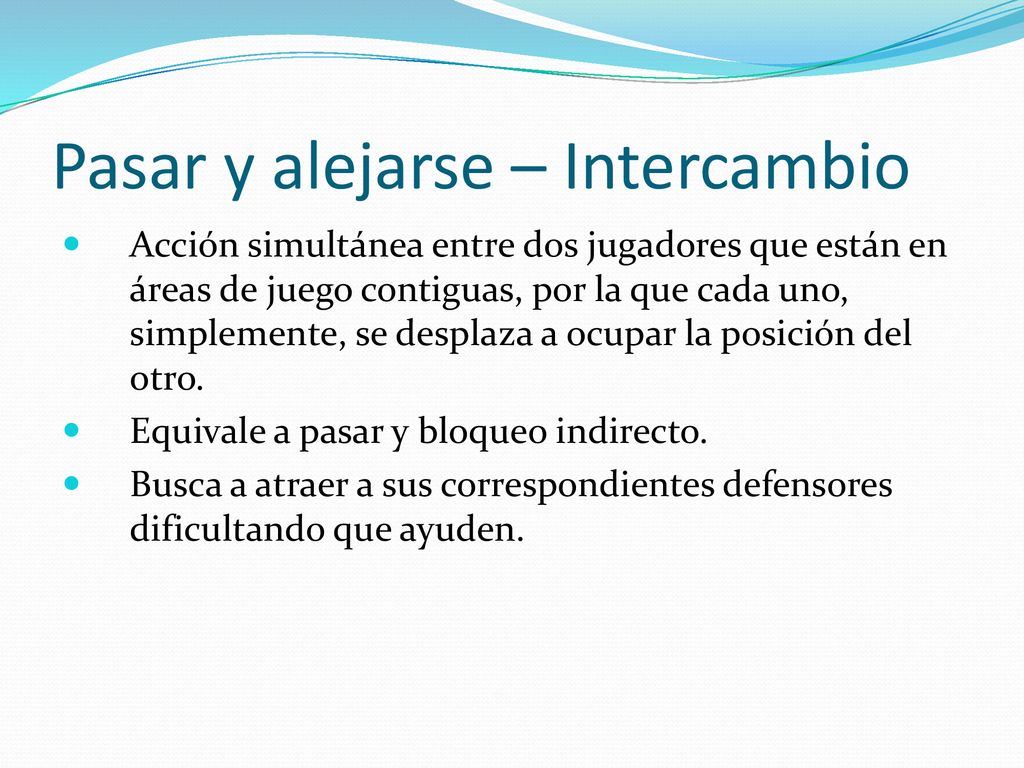 Pasar y alejarse – Intercambio

- Acción simultánea entre dos jugadores que están en áreas de juego contiguas, por la que cada uno, simplemente, se desplaza a ocupar la posición del otro.
- Equivale a pasar y bloqueo indirecto.
- Busca a atraer a sus correspondientes defensores dificultando que ayuden.